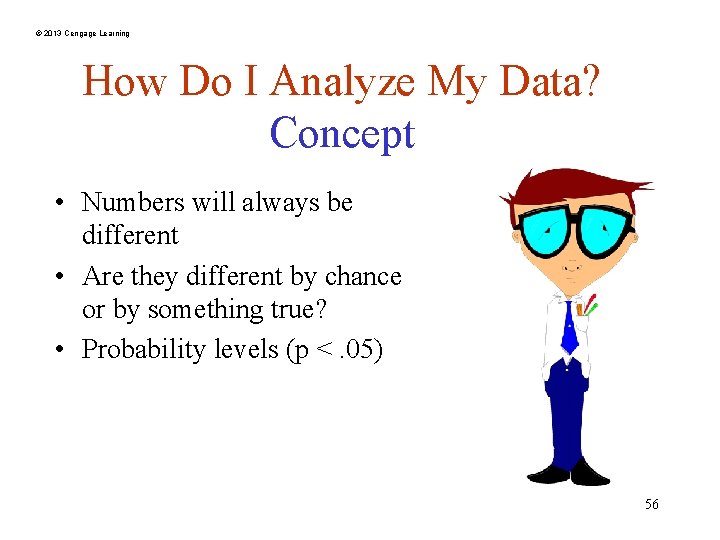 © 2013 Cengage Learning

How Do I Analyze My Data?
Concept

• Numbers will always be different
• Are they different by chance or by something true?
• Probability levels (p < .05)

56